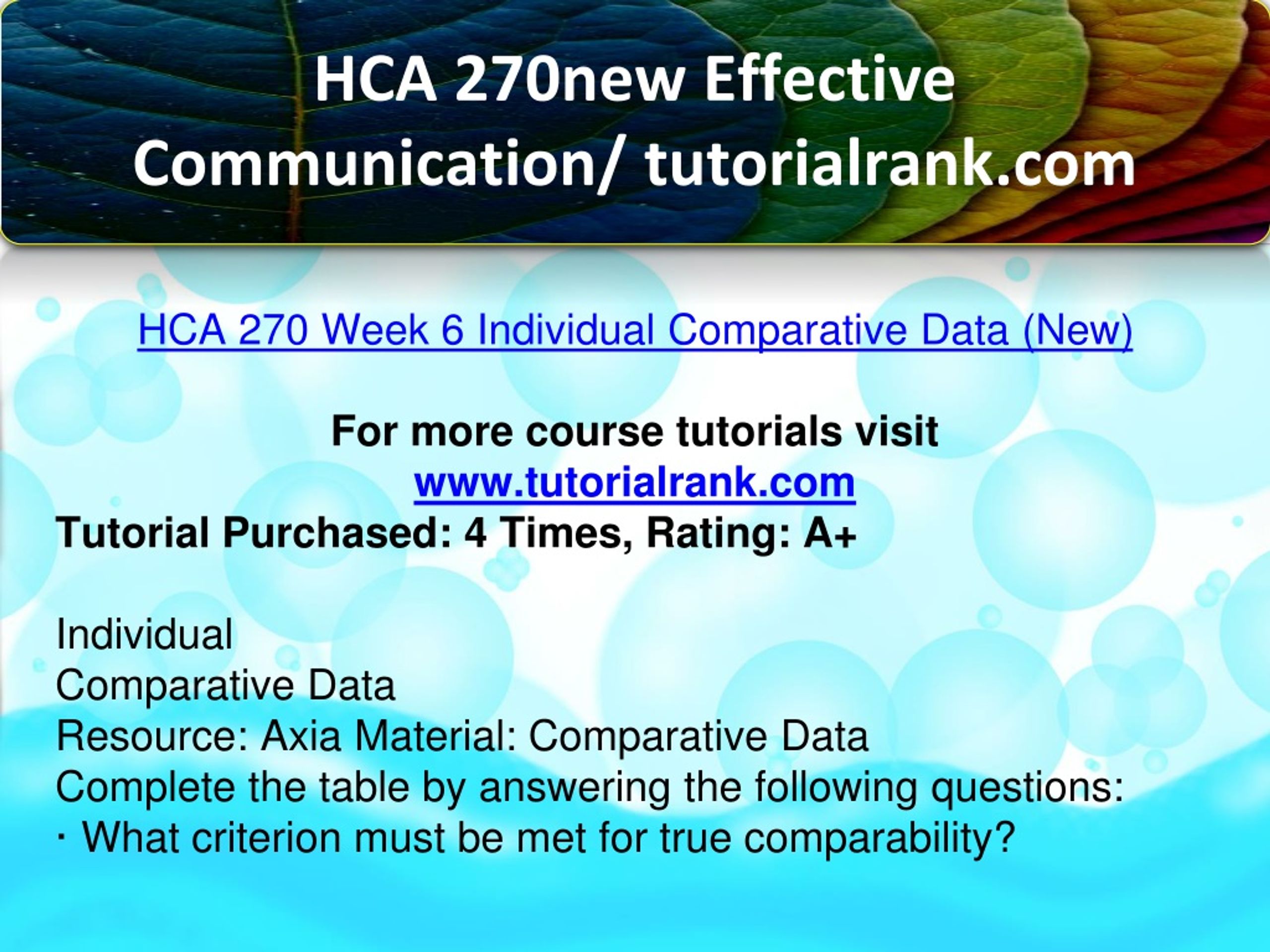 HCA 270new Effective Communication/ tutorialrank.com

HCA 270 Week 6 Individual Comparative Data (New)

For more course tutorials visit
www.tutorialrank.com
Tutorial Purchased: 4 Times, Rating: A+

Individual
Comparative Data
Resource: Axia Material: Comparative Data
Complete the table by answering the following questions:
· What criterion must be met for true comparability?